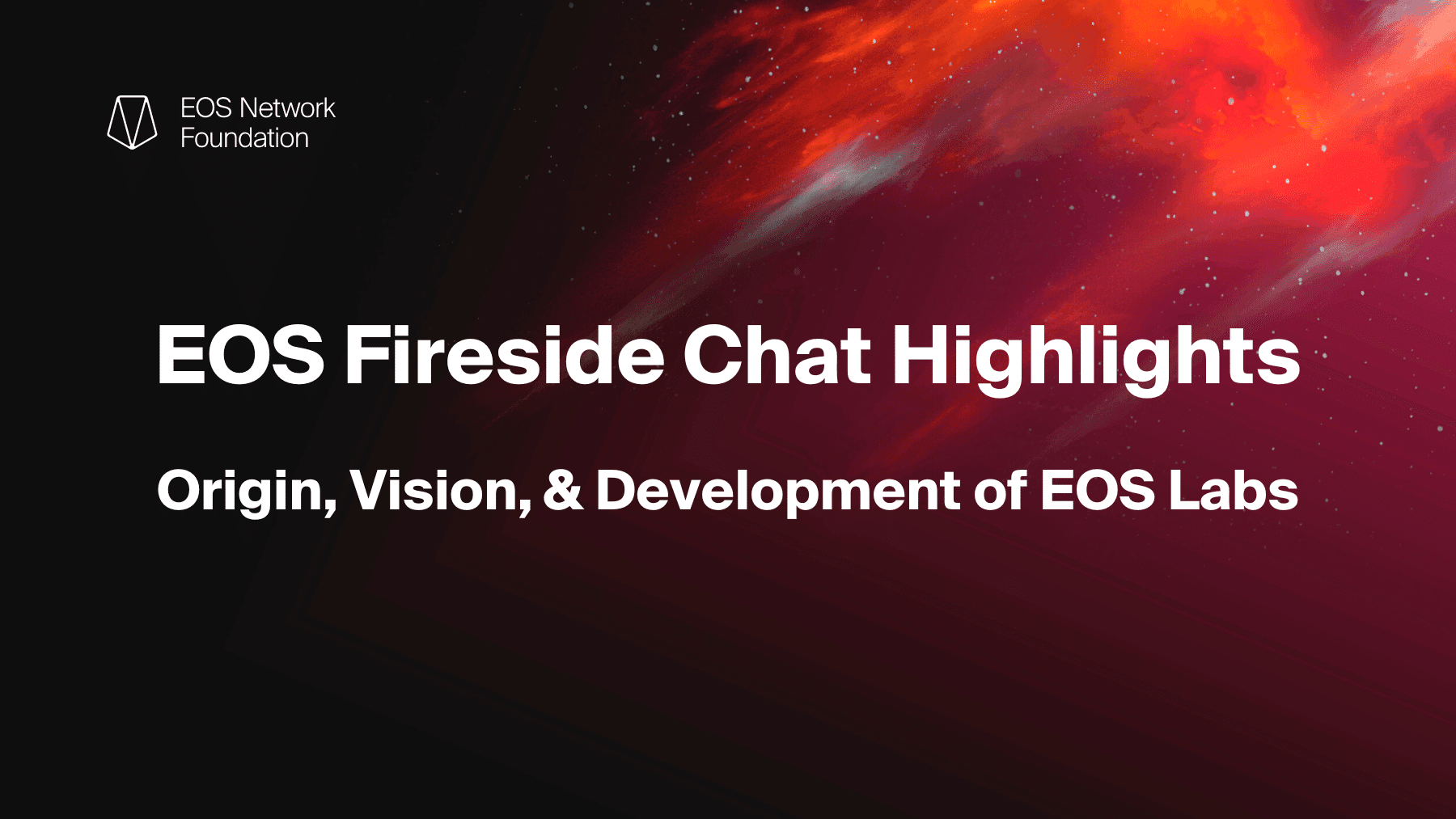 EOS Network Foundation

EOS Fireside Chat Highlights

Origin, Vision, & Development of EOS Labs